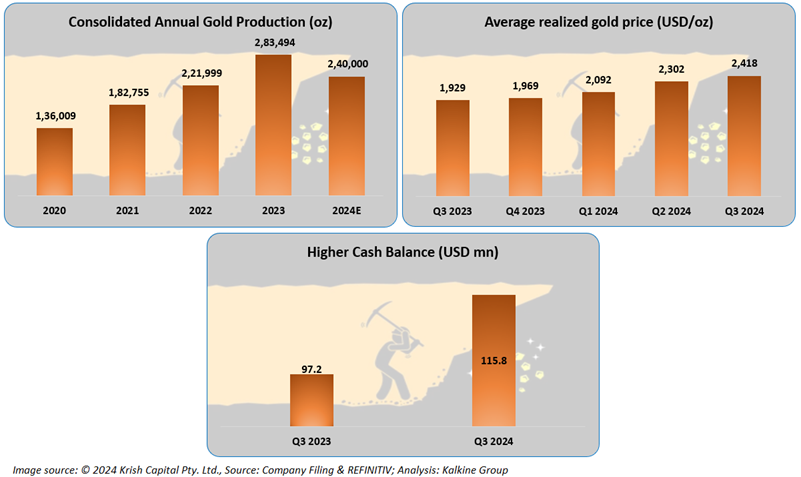 Consolidated Annual Gold Production (oz)

1,36,009
1,82,755
2,21,999
2,83,494
2,40,000

2020
2021
2022
2023
2024E

Average realized gold price (USD/oz)

1,929
1,969
2,092
2,302
2,418

Q3 2023
Q4 2023
Q1 2024
Q2 2024
Q3 2024

Higher Cash Balance (USD mn)

97.2
115.8

Q3 2023
Q3 2024

Image source: © 2024 Krish Capital Pty. Ltd., Source: Company Filing & REFINITIV; Analysis: Kalkine Group